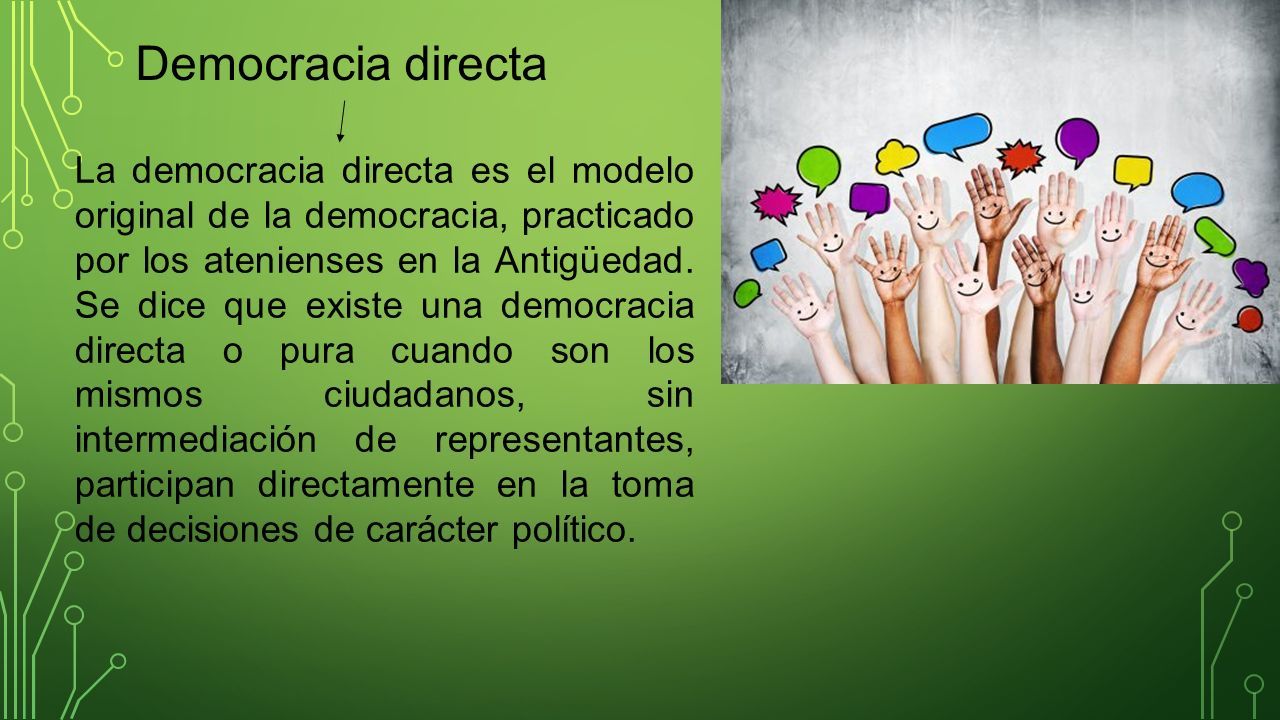 Democracia directa

La democracia directa es el modelo original de la democracia, practicado por los atenienses en la Antigüedad. Se dice que existe una democracia directa o pura cuando son los mismos ciudadanos, sin intermediación de representantes, participan directamente en la toma de decisiones de carácter político.